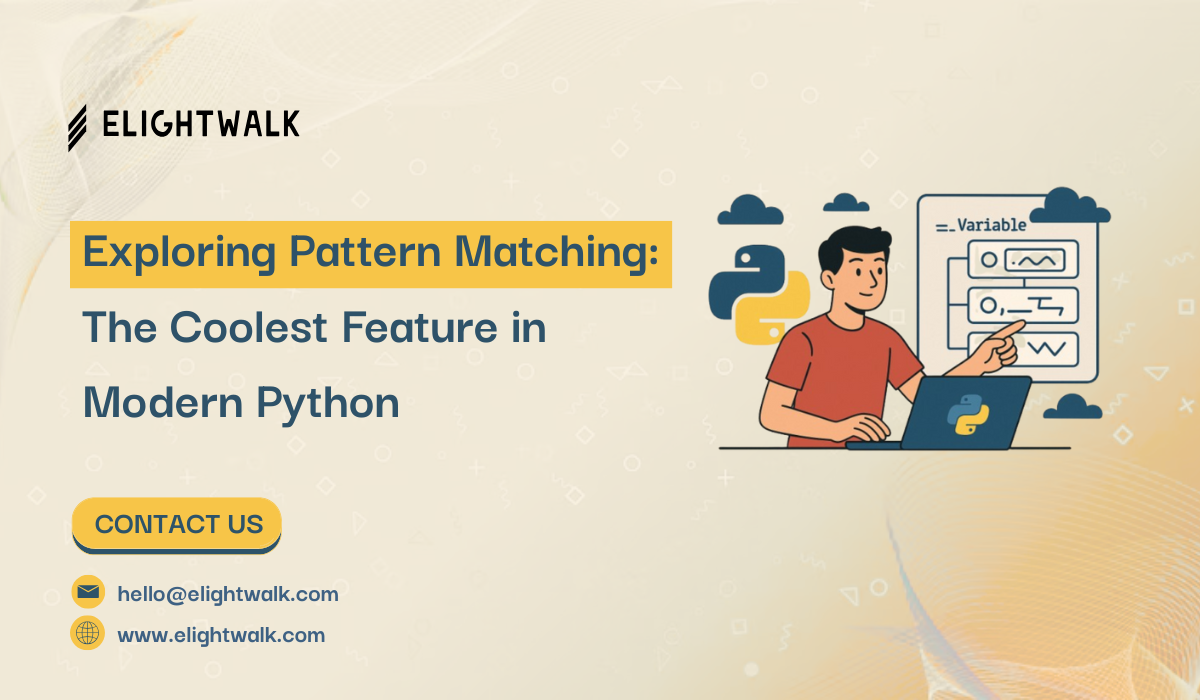 ELIGHTWALK

Exploring Pattern Matching:
The Coolest Feature in Modern Python

=_Variable

CONTACT US

hello@elightwalk.com

www.elightwalk.com